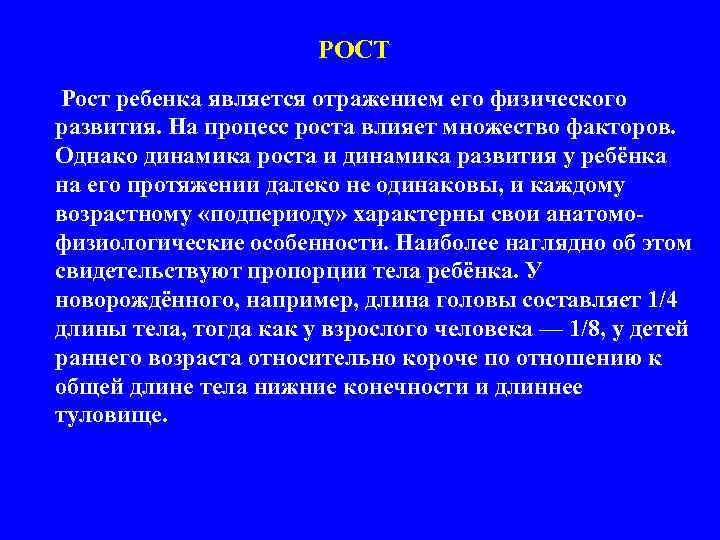 РОСТ

Рост ребенка является отражением его физического развития. На процесс роста влияет множество факторов. Однако динамика роста и динамика развития у ребёнка на его протяжении далеко не одинаковы, и каждому возрастному «подпериоду» характерны свои анатомо-физиологические особенности. Наиболее наглядно об этом свидетельствуют пропорции тела ребёнка. У новорождённого, например, длина головы составляет 1/4 длины тела, тогда как у взрослого человека — 1/8, у детей раннего возраста относительно короче по отношению к общей длине тела нижние конечности и длиннее туловище.